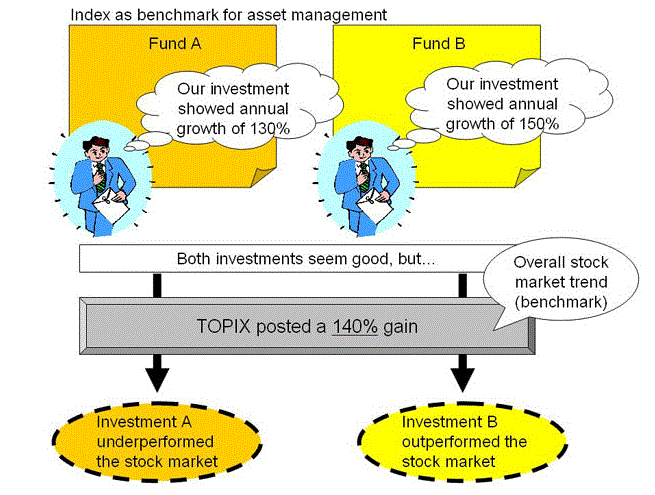 Index as benchmark for asset management

Fund A

Our investment showed annual growth of 130%

Fund B

Our investment showed annual growth of 150%

Both investments seem good, but...

Overall stock market trend (benchmark)

TOPIX posted a 140% gain

Investment A underperformed the stock market

Investment B outperformed the stock market